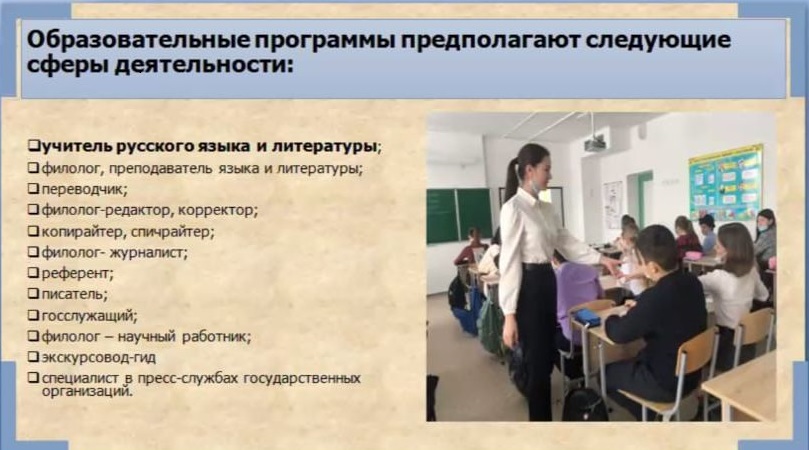 Образовательные программы предполагают следующие сферы деятельности:

❑учитель русского языка и литературы;
❑филолог, преподаватель языка и литературы;
❑переводчик;
❑филолог-редактор, корректор;
❑копирайтер, спичрайтер;
❑филолог- журналист;
❑референт;
❑писатель;
❑госслужащий;
❑филолог – научный работник;
❑экскурсовод-гид
❑специалист в пресс-службах государственных организаций.